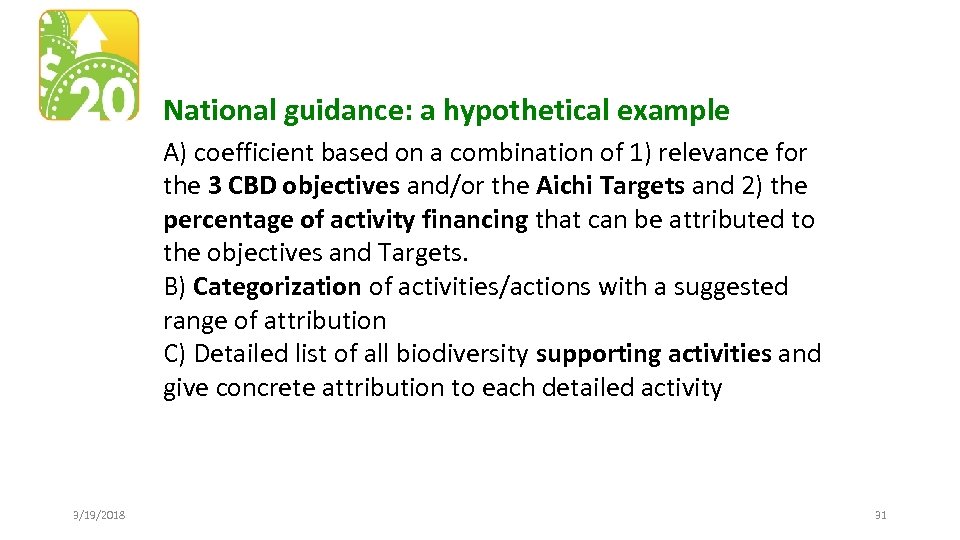 $20

National guidance: a hypothetical example

A) coefficient based on a combination of 1) relevance for the 3 CBD objectives and/or the Aichi Targets and 2) the percentage of activity financing that can be attributed to the objectives and Targets.
B) Categorization of activities/actions with a suggested range of attribution
C) Detailed list of all biodiversity supporting activities and give concrete attribution to each detailed activity

9/19/2018

31